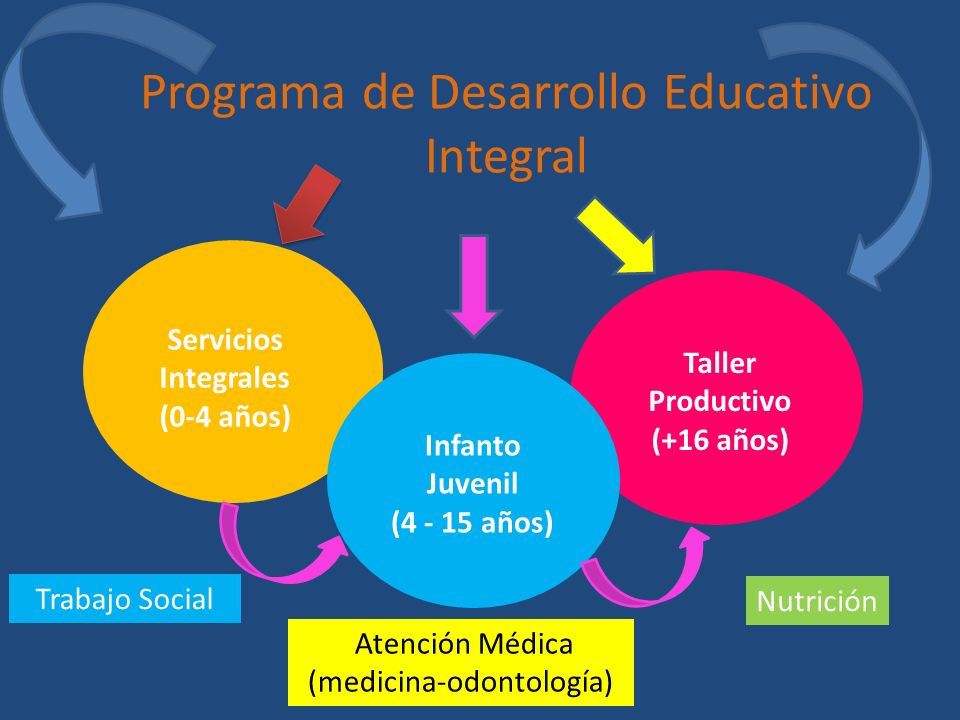 Programa de Desarrollo Educativo Integral

Servicios Integrales (0-4 años)

Infanto Juvenil (4 - 15 años)

Taller Productivo (+16 años)

Trabajo Social

Atención Médica (medicina-odontología)

Nutrición